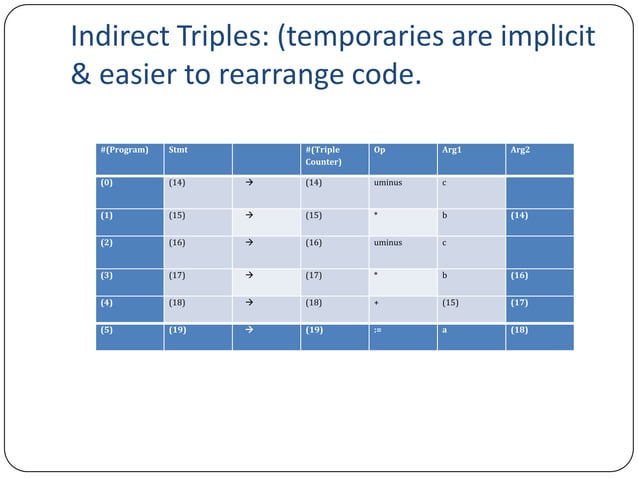 Indirect Triples: (temporaries are implicit & easier to rearrange code.

| #(Program) | Stmt | | #(Triple Counter) | Op | Arg1 | Arg2 |
|---|---|---|---|---|---|---|
| (0) | (14) | → | (14) | uminus | c | |
| (1) | (15) | → | (15) | * | b | (14) |
| (2) | (16) | → | (16) | uminus | c | |
| (3) | (17) | → | (17) | * | b | (16) |
| (4) | (18) | → | (18) | + | (15) | (17) |
| (5) | (19) | → | (19) | := | a | (18) |